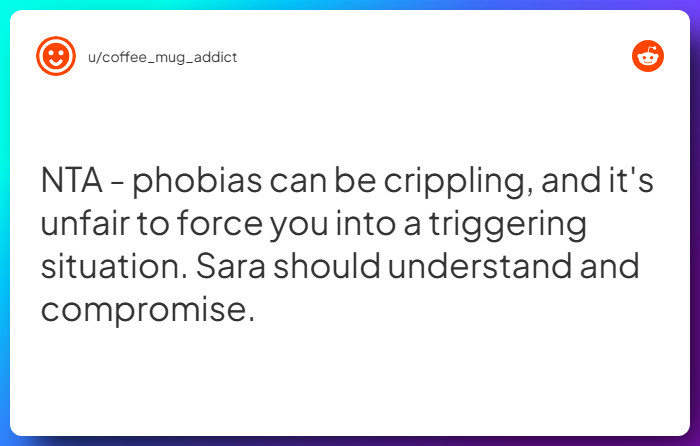 u/coffee_mug_addict

NTA - phobias can be crippling, and it's unfair to force you into a triggering situation. Sara should understand and compromise.